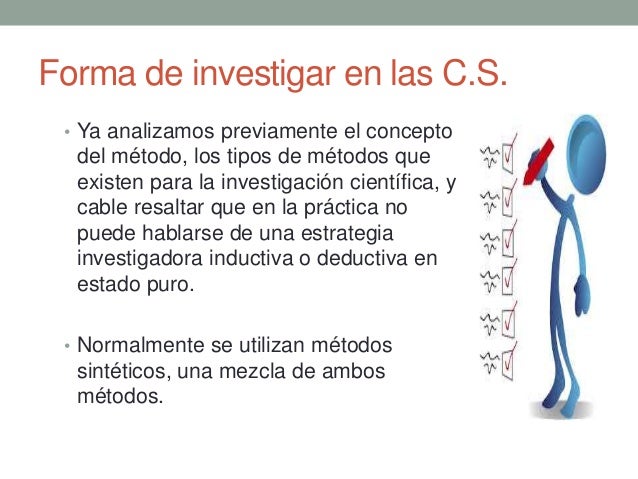 Forma de investigar en las C.S.

• Ya analizamos previamente el concepto del método, los tipos de métodos que existen para la investigación científica, y cable resaltar que en la práctica no puede hablarse de una estrategia investigadora inductiva o deductiva en estado puro.

• Normalmente se utilizan métodos sintéticos, una mezcla de ambos métodos.